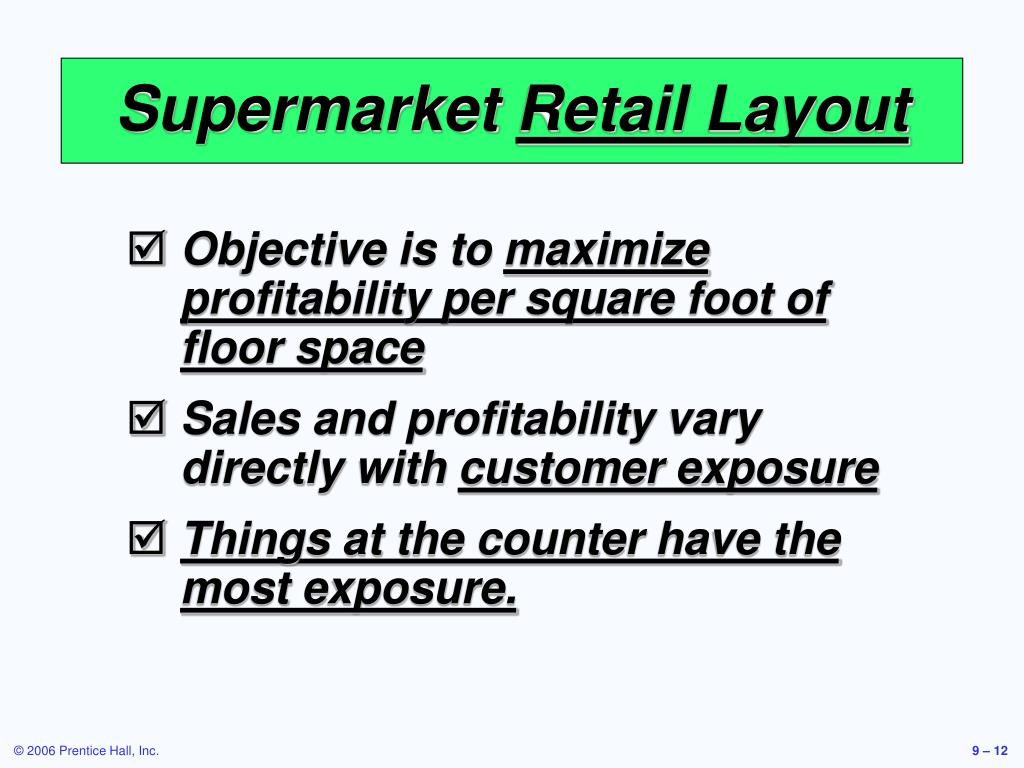 Supermarket Retail Layout

☑ Objective is to maximize profitability per square foot of floor space

☑ Sales and profitability vary directly with customer exposure

☑ Things at the counter have the most exposure.

© 2006 Prentice Hall, Inc.

9 – 12